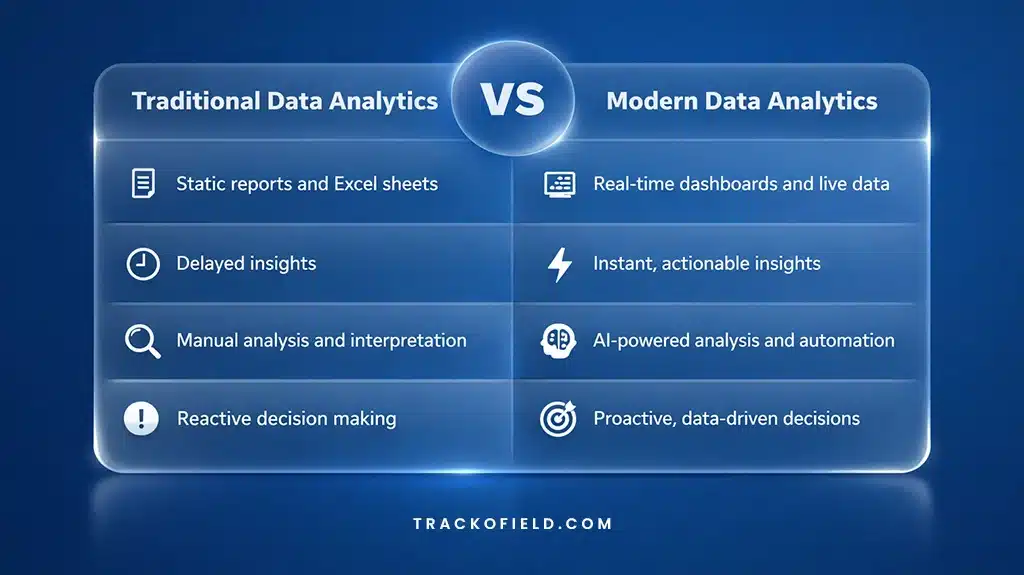 | Traditional Data Analytics | VS | Modern Data Analytics |
|---|---|---|
| Static reports and Excel sheets | | Real-time dashboards and live data |
| Delayed insights | | Instant, actionable insights |
| Manual analysis and interpretation | | AI-powered analysis and automation |
| Reactive decision making | | Proactive, data-driven decisions |

TRACKOFIELD.COM